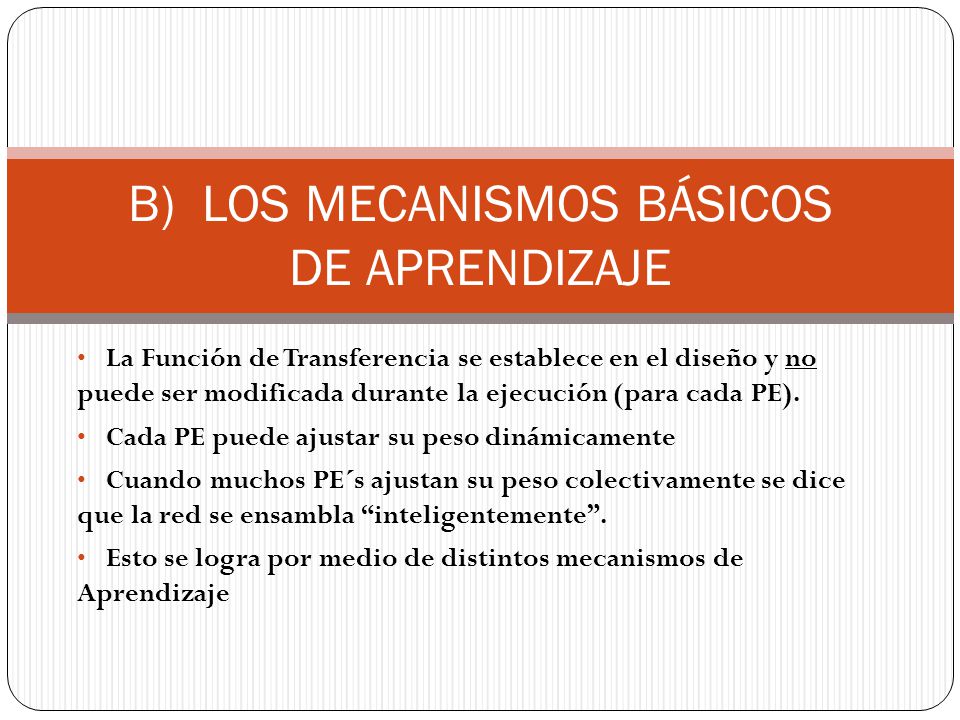 B) LOS MECANISMOS BÁSICOS DE APRENDIZAJE

• La Función de Transferencia se establece en el diseño y no puede ser modificada durante la ejecución (para cada PE).

• Cada PE puede ajustar su peso dinámicamente

• Cuando muchos PE´s ajustan su peso colectivamente se dice que la red se ensambla “inteligentemente”.

• Esto se logra por medio de distintos mecanismos de Aprendizaje